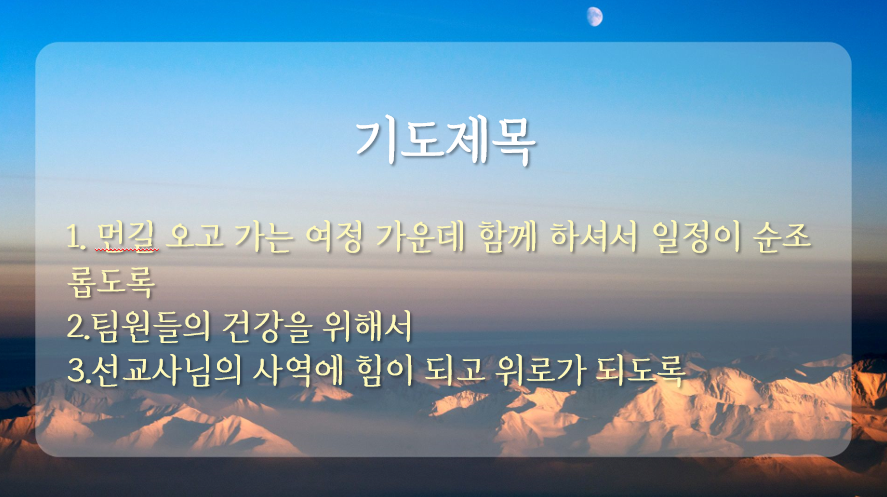 기도제목

1. 먼길 오고 가는 여정 가운데 함께 하셔서 일정이 순조롭도록
2.팀원들의 건강을 위해서
3.선교사님의 사역에 힘이 되고 위로가 되도록